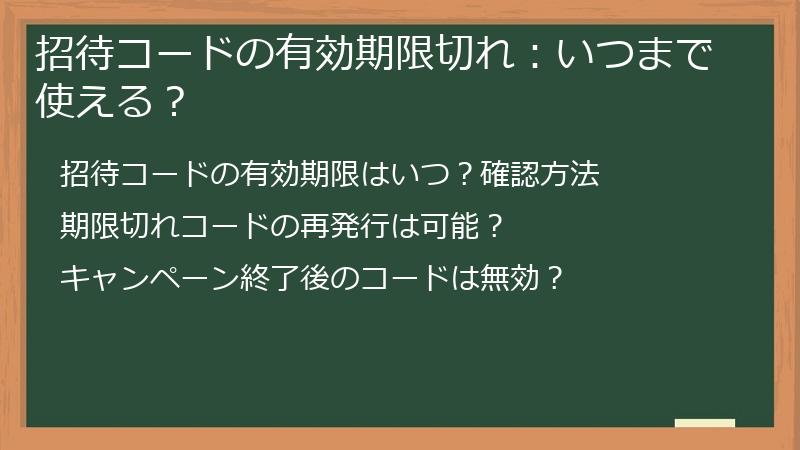 招待コードの有効期限切れ：いつまで使える？

招待コードの有効期限はいつ？確認方法

期限切れコードの再発行は可能？

キャンペーン終了後のコードは無効？